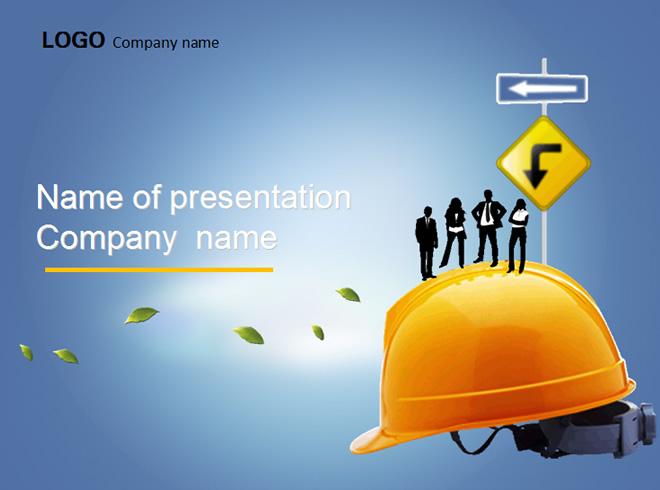 LOGO Company name

Name of presentation
Company name